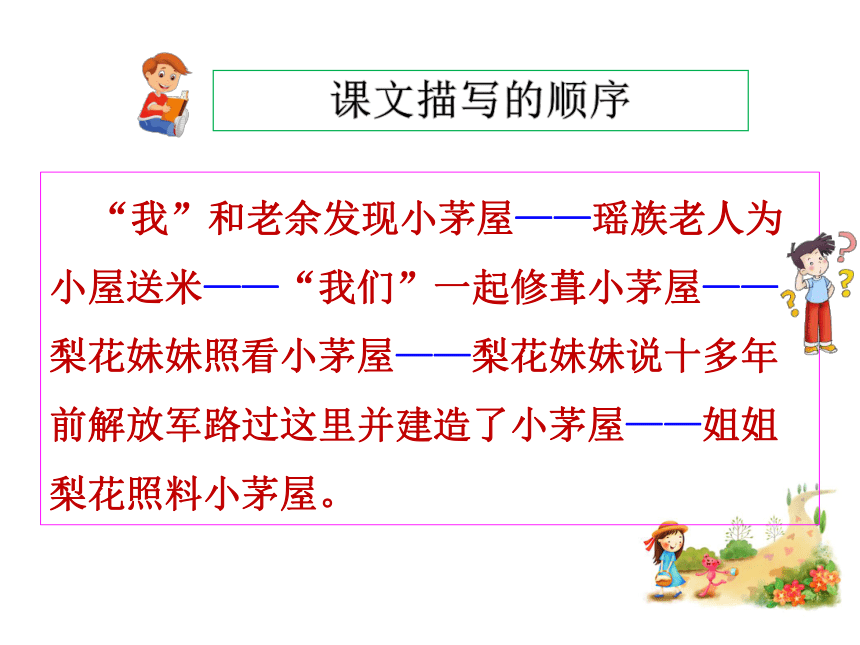 课文描写的顺序

“我”和老余发现小茅屋——瑶族老人为小屋送米——“我们”一起修葺小茅屋——梨花妹妹照看小茅屋——梨花妹妹说十多年前解放军路过这里并建造了小茅屋——姐姐梨花照料小茅屋。